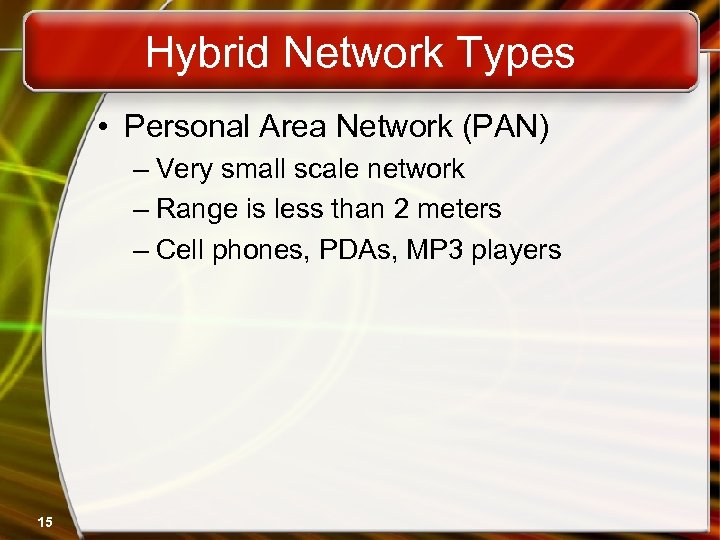 Hybrid Network Types

• Personal Area Network (PAN)
– Very small scale network
– Range is less than 2 meters
– Cell phones, PDAs, MP3 players

15